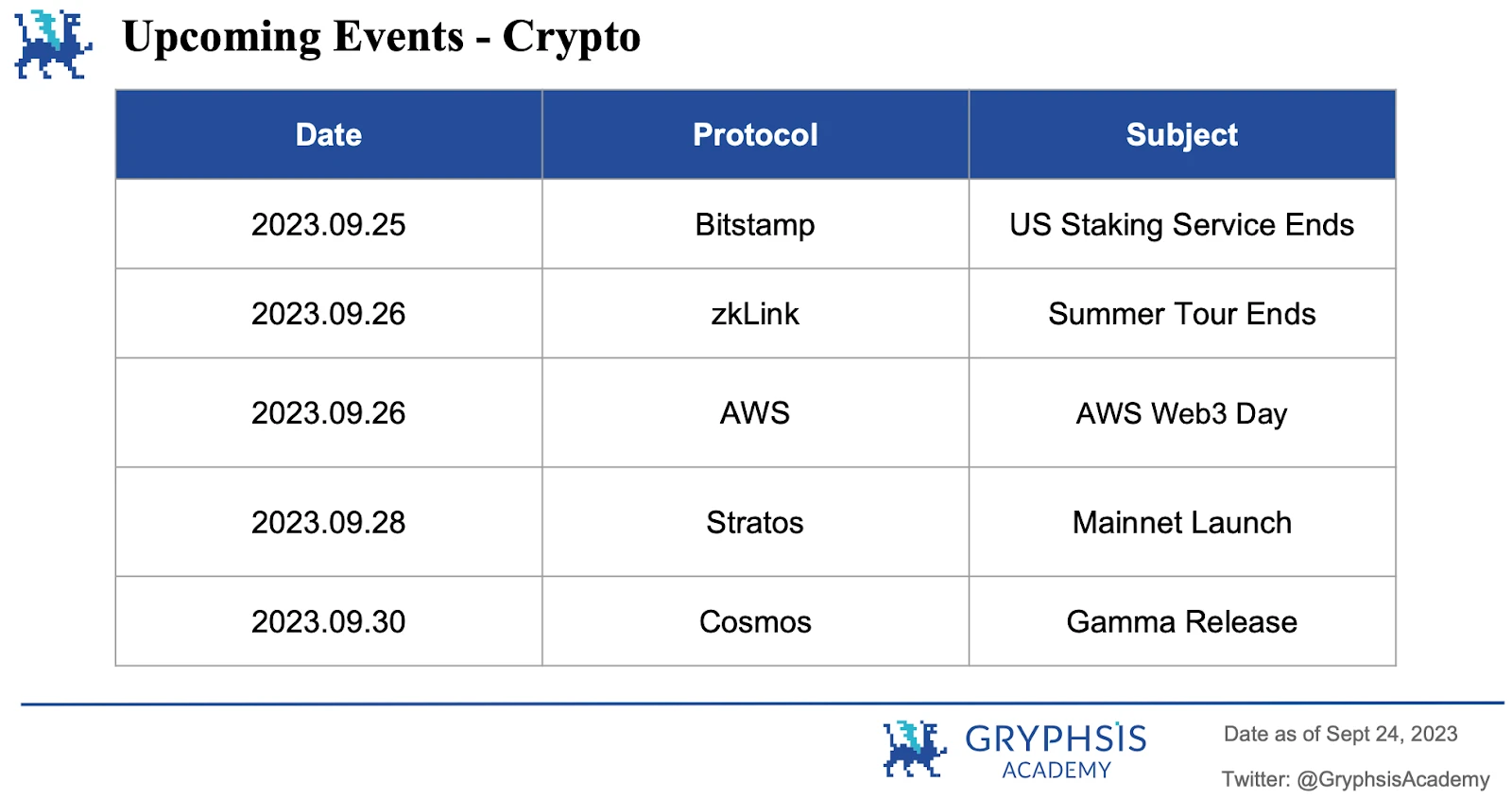 Upcoming Events - Crypto

| Date | Protocol | Subject |
|---|---|---|
| 2023.09.25 | Bitstamp | US Staking Service Ends |
| 2023.09.26 | zkLink | Summer Tour Ends |
| 2023.09.26 | AWS | AWS Web3 Day |
| 2023.09.28 | Stratos | Mainnet Launch |
| 2023.09.30 | Cosmos | Gamma Release |

GRYPHSIS ACADEMY

Date as of Sept 24, 2023

Twitter: @GryphsisAcademy